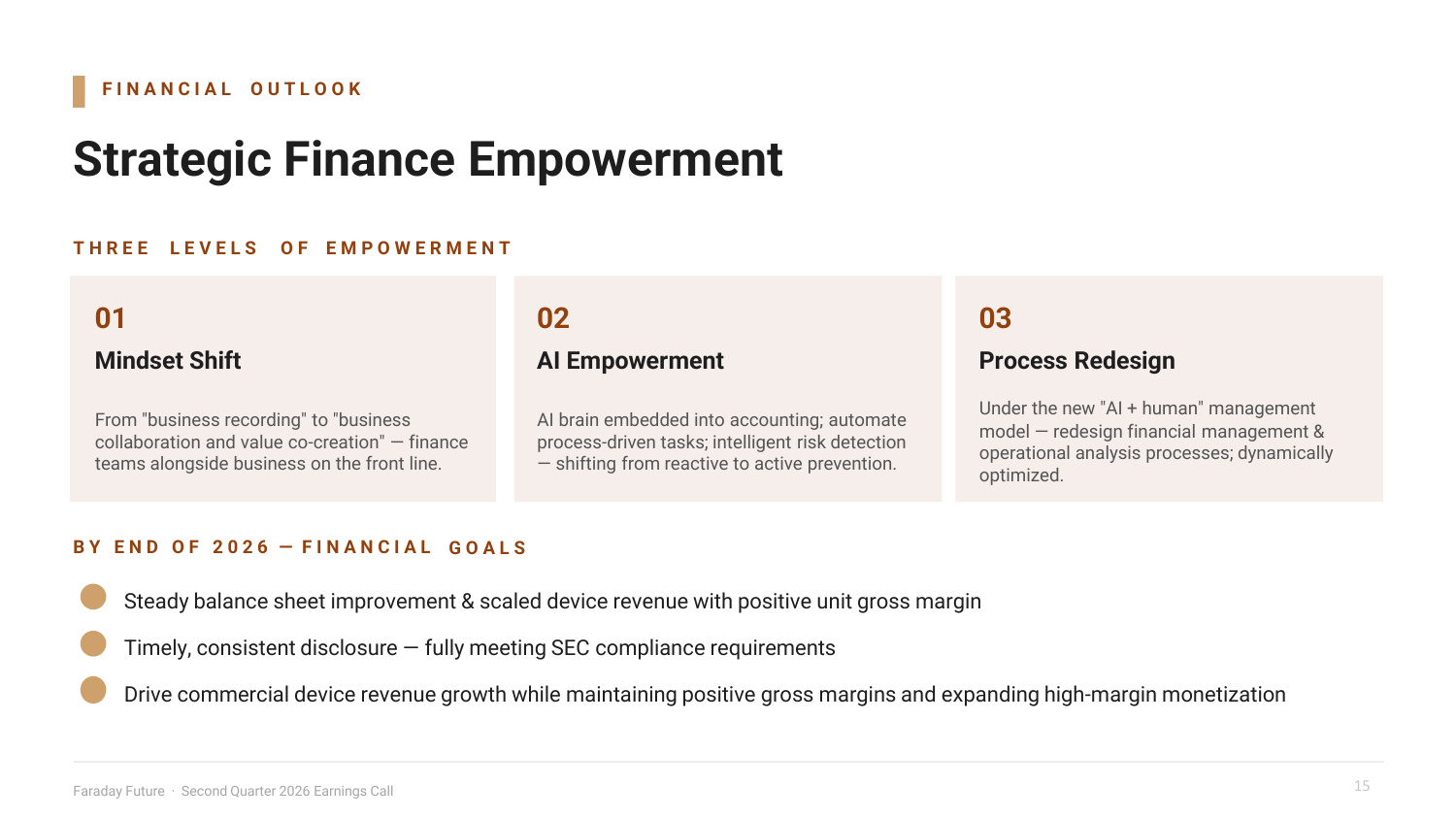 FINANCIAL OUTLOOK

Strategic Finance Empowerment

THREE LEVELS OF EMPOWERMENT

01
Mindset Shift

From "business recording" to "business collaboration and value co-creation" — finance teams alongside business on the front line.

02
AI Empowerment

AI brain embedded into accounting; automate process-driven tasks; intelligent risk detection — shifting from reactive to active prevention.

03
Process Redesign

Under the new "AI + human" management model — redesign financial management & operational analysis processes; dynamically optimized.

BY END OF 2026 — FINANCIAL GOALS

Steady balance sheet improvement & scaled device revenue with positive unit gross margin

Timely, consistent disclosure — fully meeting SEC compliance requirements

Drive commercial device revenue growth while maintaining positive gross margins and expanding high-margin monetization

Faraday Future · Second Quarter 2026 Earnings Call

15